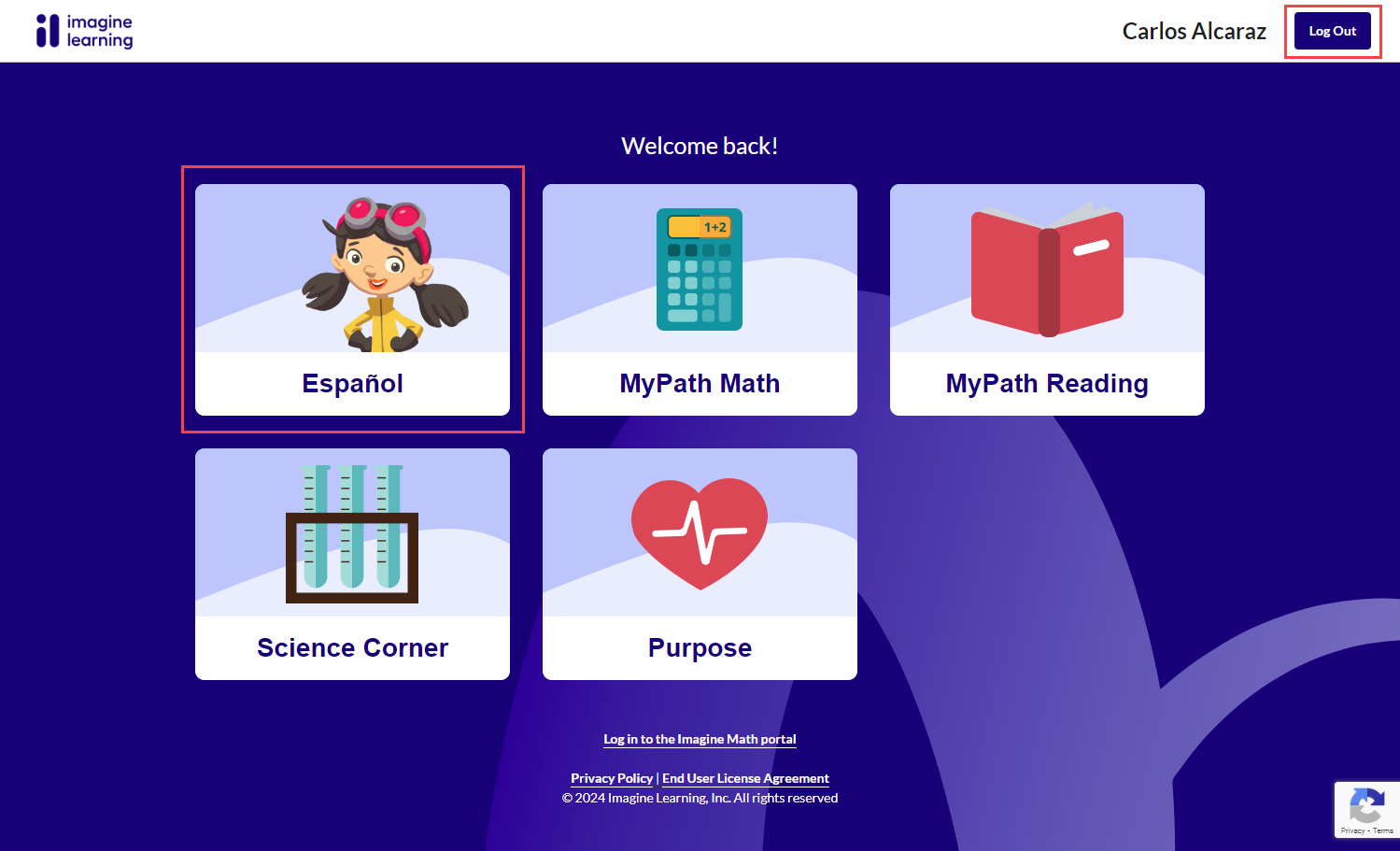 imagine learning

Carlos Alcaraz

Log Out

Welcome back!

Español

1+2

MyPath Math

MyPath Reading

Science Corner

Purpose

Log in to the Imagine Math portal

Privacy Policy | End User License Agreement
© 2024 Imagine Learning, Inc. All rights reserved

Privacy - Terms